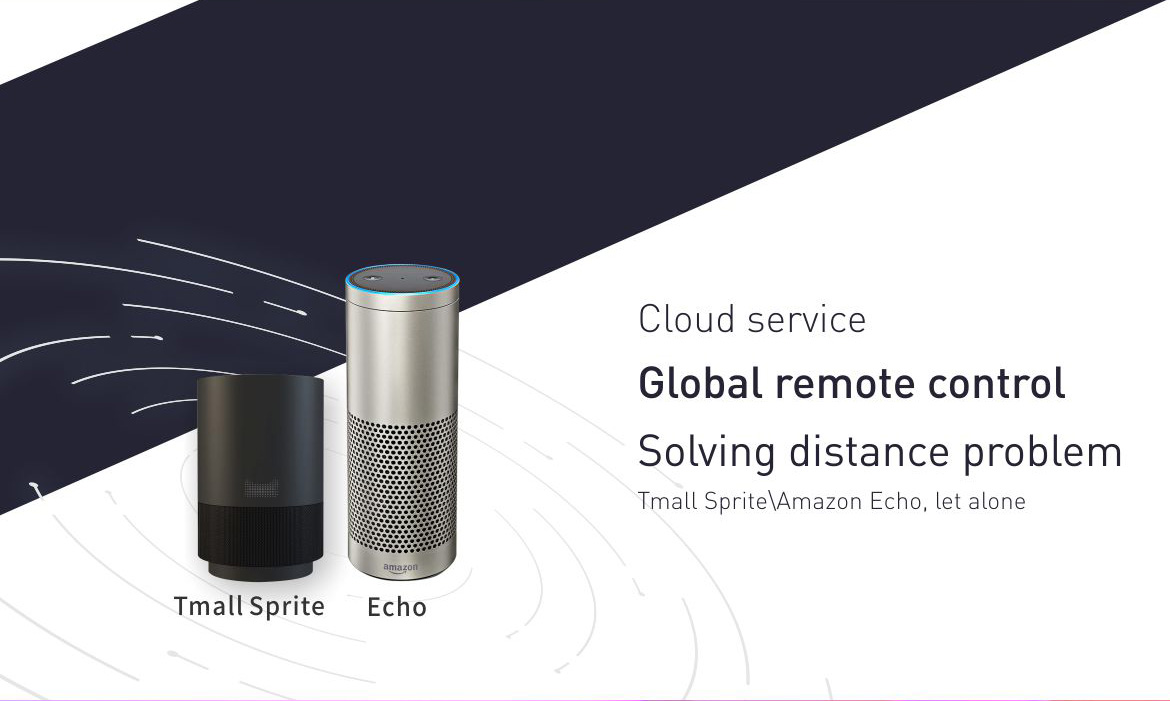 Cloud service

Global remote control

Solving distance problem

Tmall Sprite\Amazon Echo, let alone

amazon

Tmall Sprite

Echo